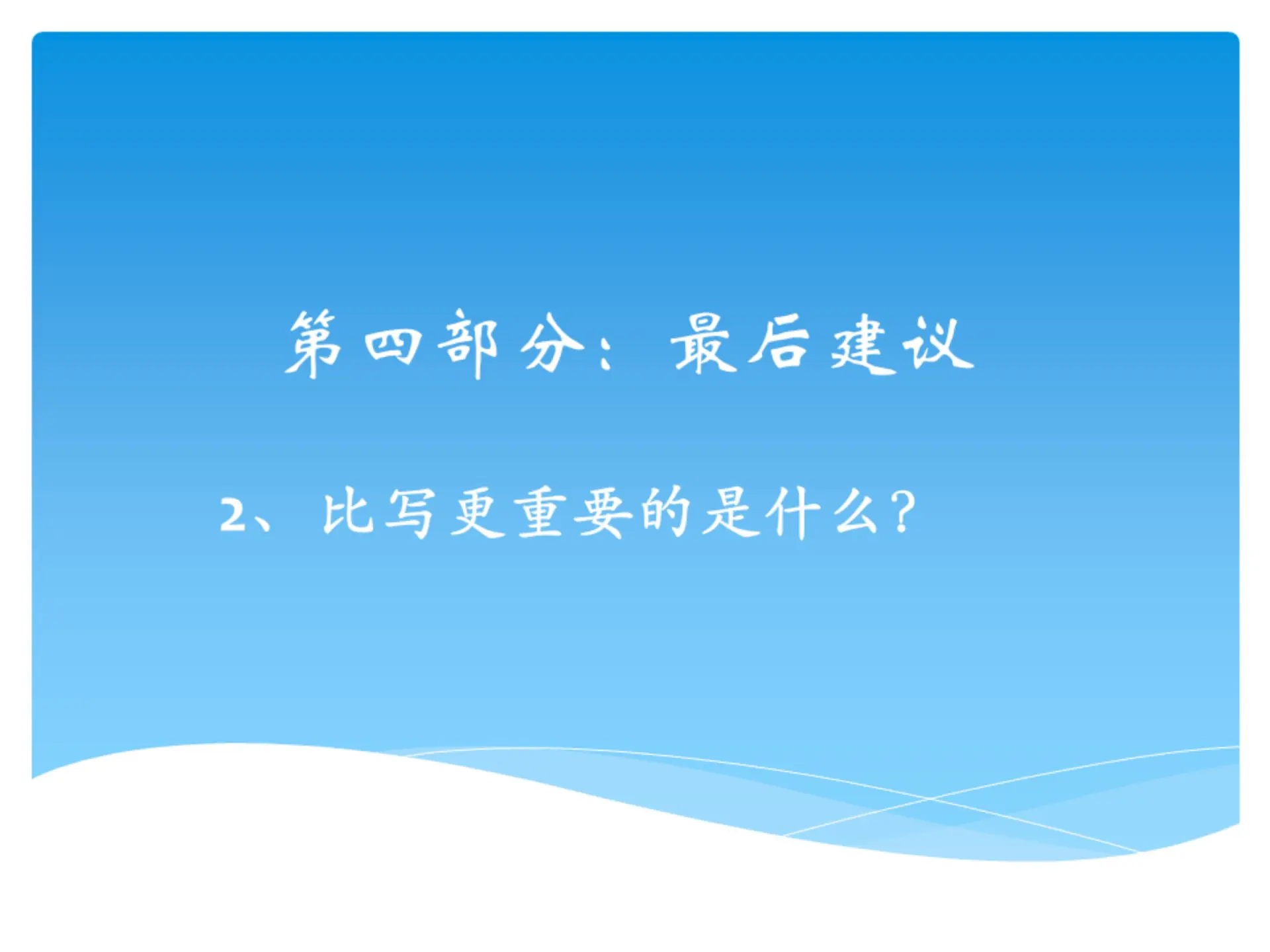 第四部分：最后建议

2、比写更重要的是什么？